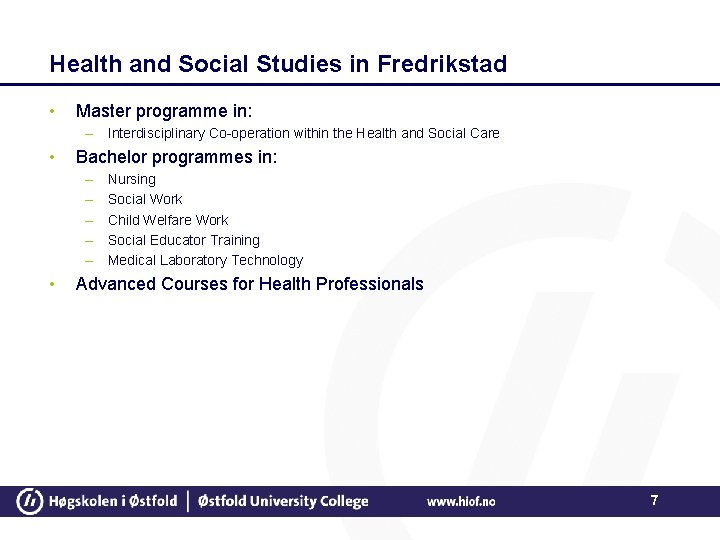 Health and Social Studies in Fredrikstad

• Master programme in:
– Interdisciplinary Co-operation within the Health and Social Care

• Bachelor programmes in:
– Nursing
– Social Work
– Child Welfare Work
– Social Educator Training
– Medical Laboratory Technology

• Advanced Courses for Health Professionals

Høgskolen i Østfold | Østfold University College www.hiof.no 7